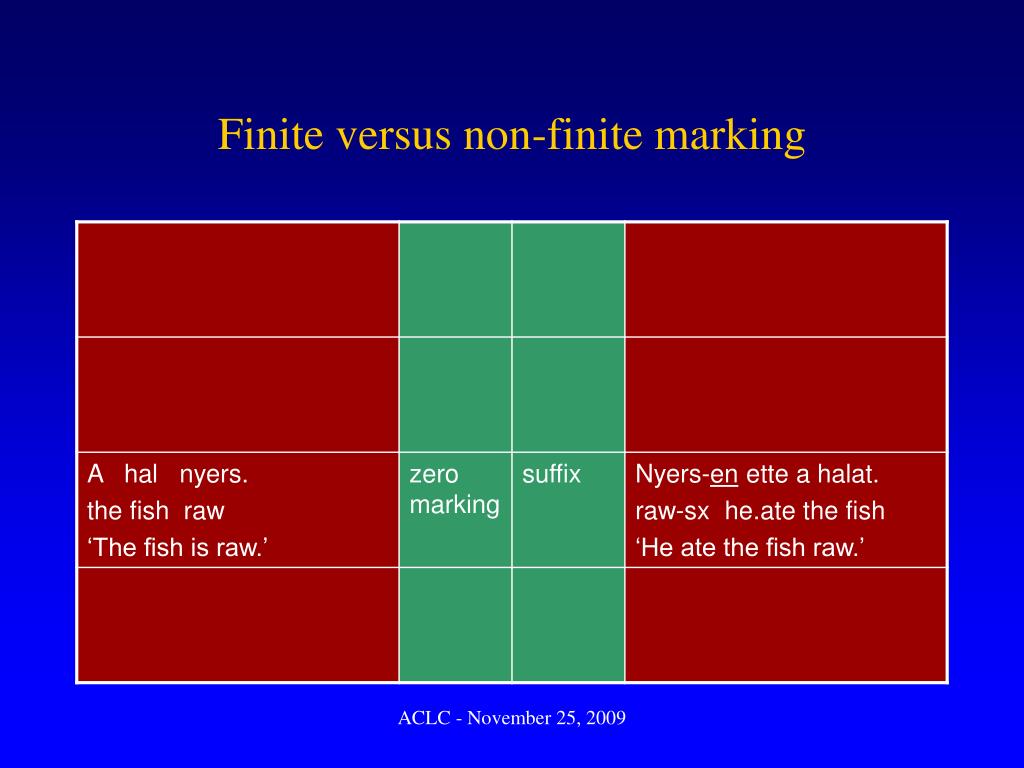 Finite versus non-finite marking

| | | | |
|---|---|---|---|
| | | | |
| | | | |
| A hal nyers. the fish raw ‘The fish is raw.’ | zero marking | suffix | Nyers-en ette a halat. raw-sx he.ate the fish ‘He ate the fish raw.’ |
| | | | |

ACLC - November 25, 2009